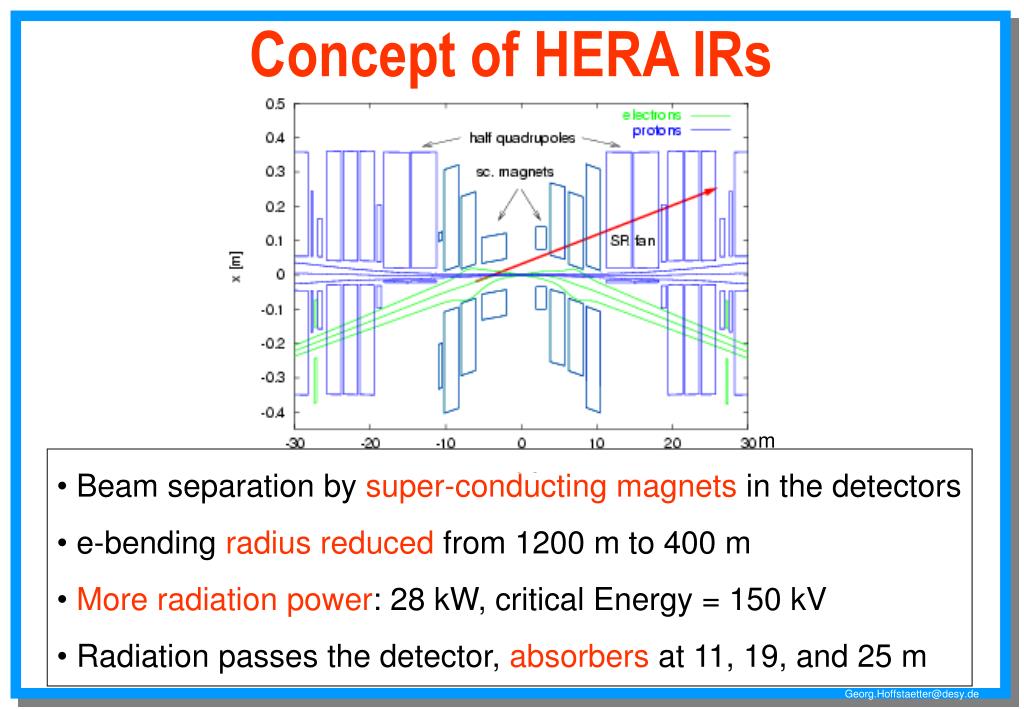 Concept of HERA IRs

0.5
0.4
0.3
0.2
0.1
0
-0.1
-0.2
-0.3
-0.4
x [m]
electrons
protons
half quadrupoles
sc. magnets
SR fan
-30 -20 -10 0 10 20 30 m

• Beam separation by super-conducting magnets in the detectors

• e-bending radius reduced from 1200 m to 400 m

• More radiation power: 28 kW, critical Energy = 150 kV

• Radiation passes the detector, absorbers at 11, 19, and 25 m

Georg.Hoffstaetter@desy.de